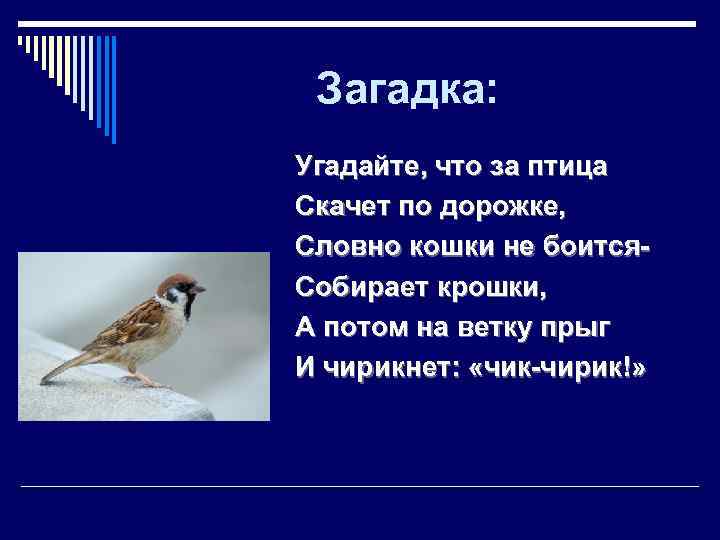 Загадка:

Угадайте, что за птица
Скачет по дорожке,
Словно кошки не боится-
Собирает крошки,
А потом на ветку прыг
И чирикнет: «чик-чирик!»